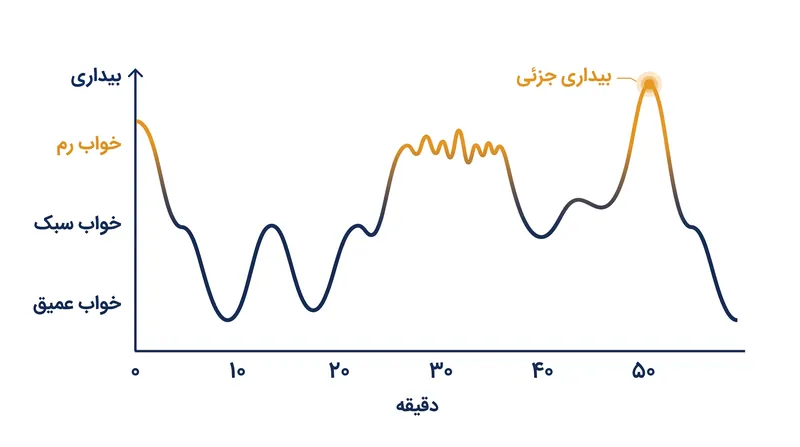 بیداری
خواب رم
خواب سبک
خواب عمیق
بیداری جزئی
۰
۱۰
۲۰
۳۰
۴۰
۵۰
دقیقه